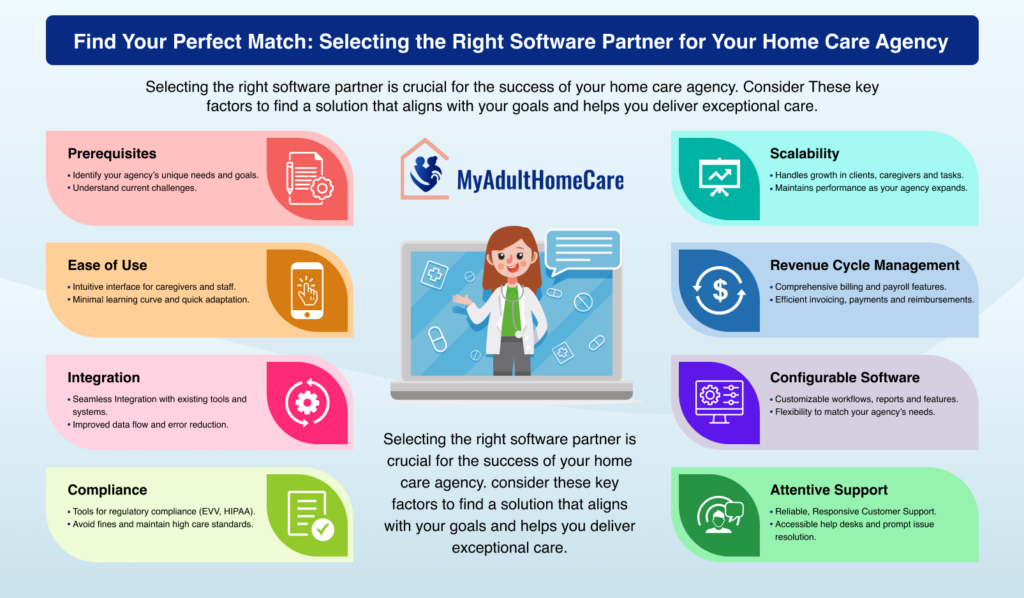 Find Your Perfect Match: Selecting the Right Software Partner for Your Home Care Agency

Selecting the right software partner is crucial for the success of your home care agency. Consider These key factors to find a solution that aligns with your goals and helps you deliver exceptional care.

Prerequisites
• Identify your agency's unique needs and goals.
• Understand current challenges.

Ease of Use
• Intuitive interface for caregivers and staff.
• Minimal learning curve and quick adaptation.

Integration
• Seamless Integration with existing tools and systems.
• Improved data flow and error reduction.

Compliance
• Tools for regulatory compliance (EVV, HIPAA).
• Avoid fines and maintain high care standards.

MyAdultHomeCare

Selecting the right software partner is crucial for the success of your home care agency. consider these key factors to find a solution that aligns with your goals and helps you deliver exceptional care.

Scalability
• Handles growth in clients, caregivers and tasks.
• Maintains performance as your agency expands.

Revenue Cycle Management
• Comprehensive billing and payroll features.
• Efficient invoicing, payments and reimbursements.

Configurable Software
• Customizable workflows, reports and features.
• Flexibility to match your agency's needs.

Attentive Support
• Reliable, Responsive Customer Support.
• Accessible help desks and prompt issue resolution.